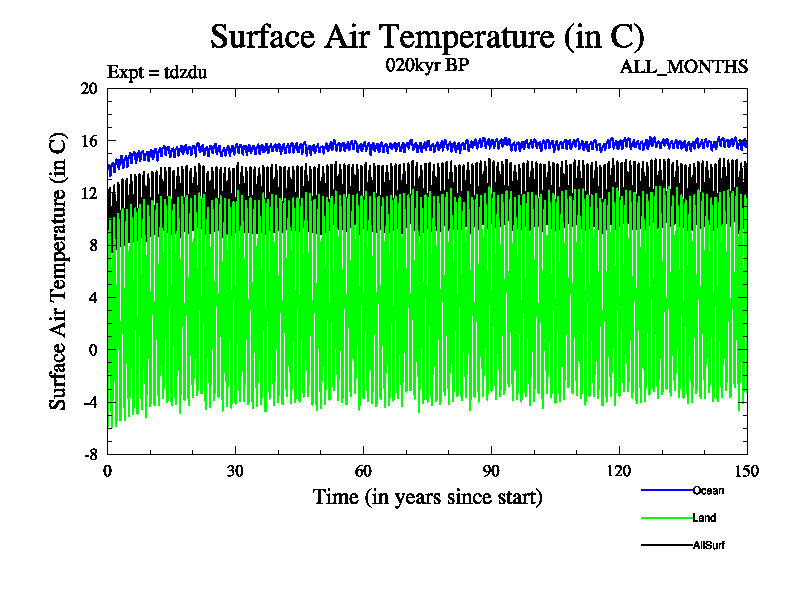 Surface Air Temperature (in C)

Expt = tdzdu

020kyr BP

ALL_MONTHS

Surface Air Temperature (in C)

20
16
12
8
4
0
-4
-8

0
30
60
90
120
150

Time (in years since start)

Ocean

Land

AllSurf